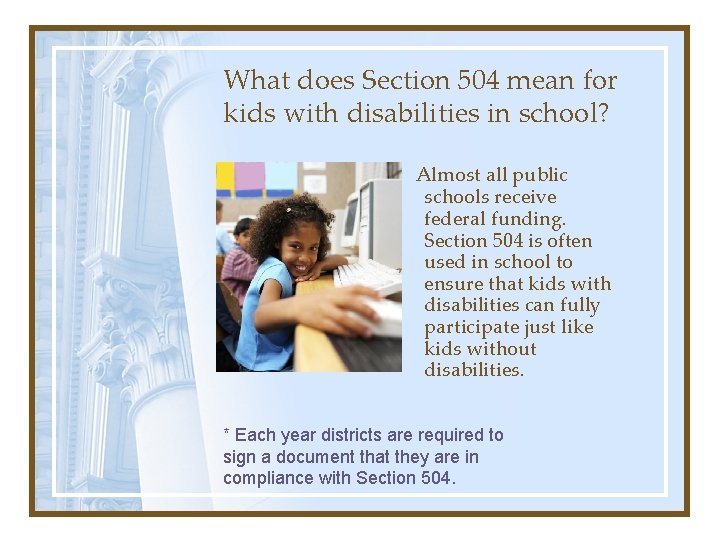 What does Section 504 mean for kids with disabilities in school?

Almost all public schools receive federal funding. Section 504 is often used in school to ensure that kids with disabilities can fully participate just like kids without disabilities.

* Each year districts are required to sign a document that they are in compliance with Section 504.